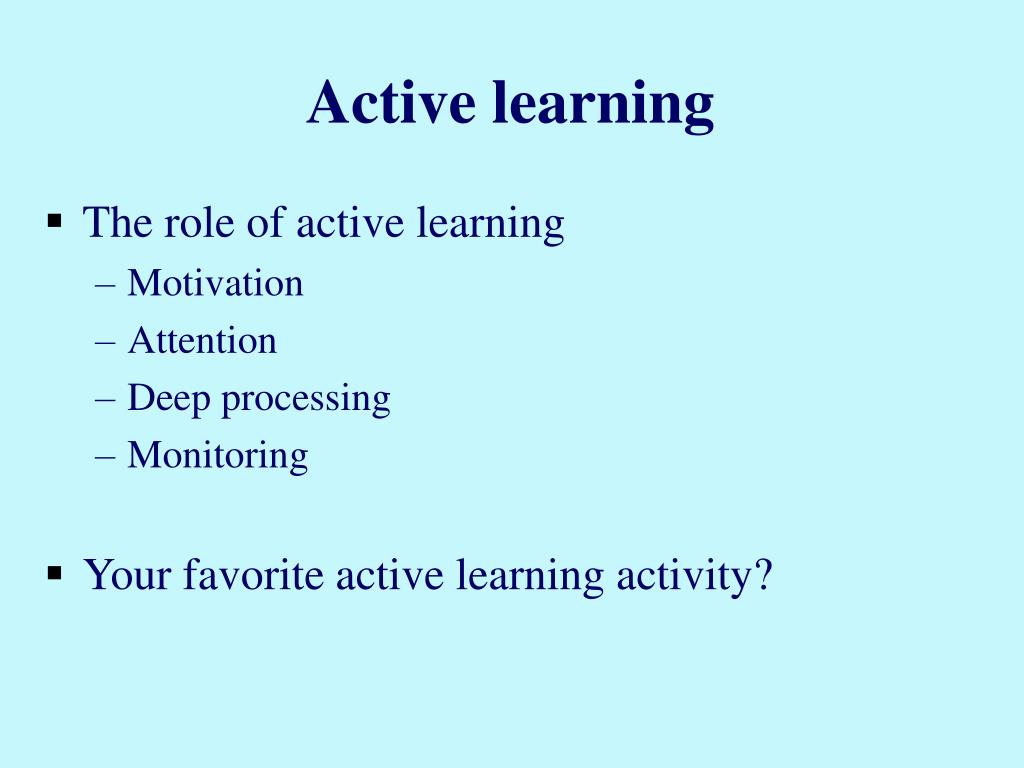 Active learning

▪ The role of active learning
– Motivation
– Attention
– Deep processing
– Monitoring

▪ Your favorite active learning activity?